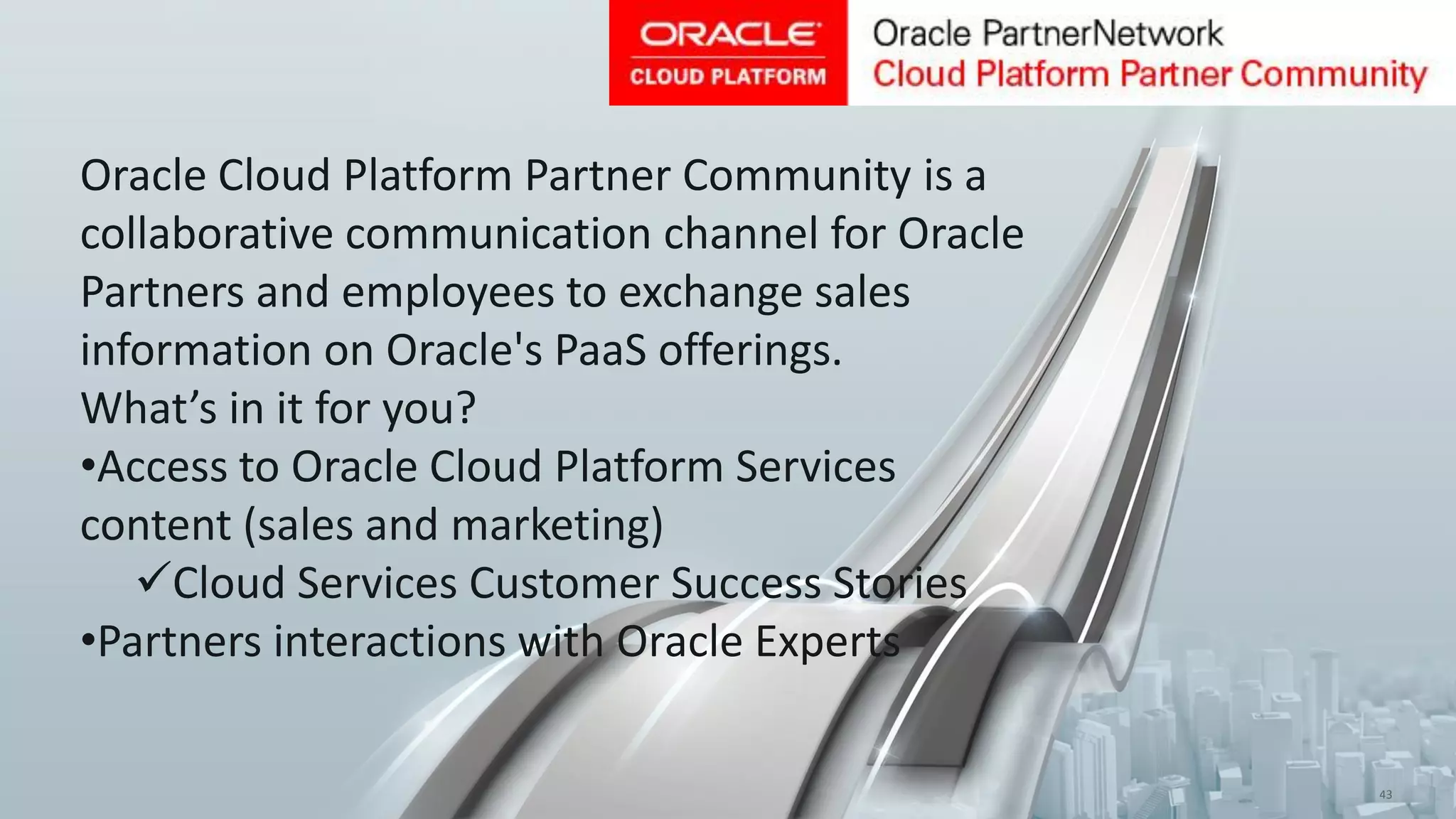 ORACLE
CLOUD PLATFORM

Oracle PartnerNetwork
Cloud Platform Partner Community

Oracle Cloud Platform Partner Community is a collaborative communication channel for Oracle Partners and employees to exchange sales information on Oracle's PaaS offerings.
What’s in it for you?
•Access to Oracle Cloud Platform Services content (sales and marketing)
✓Cloud Services Customer Success Stories
•Partners interactions with Oracle Experts

43